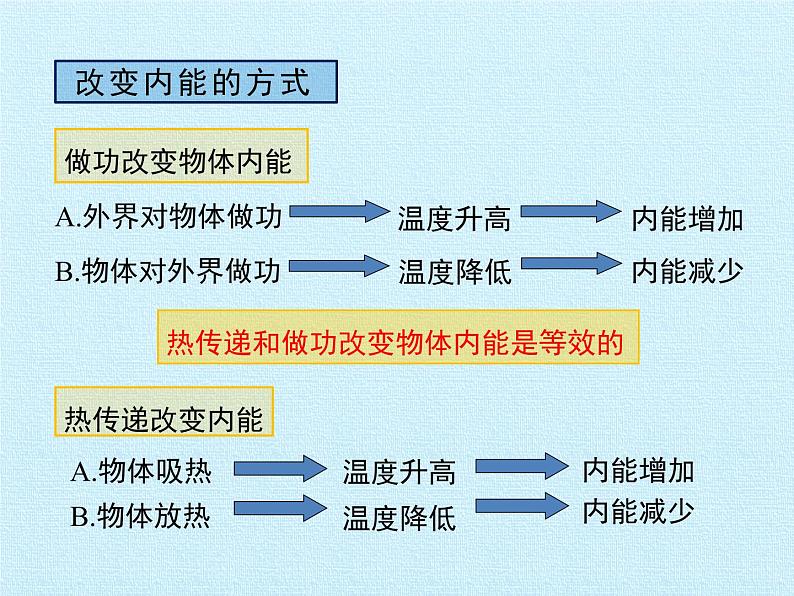 改变内能的方式

做功改变物体内能

A.外界对物体做功 温度升高 内能增加

B.物体对外界做功 温度降低 内能减少

热传递和做功改变物体内能是等效的

热传递改变内能

A.物体吸热 温度升高 内能增加

B.物体放热 温度降低 内能减少